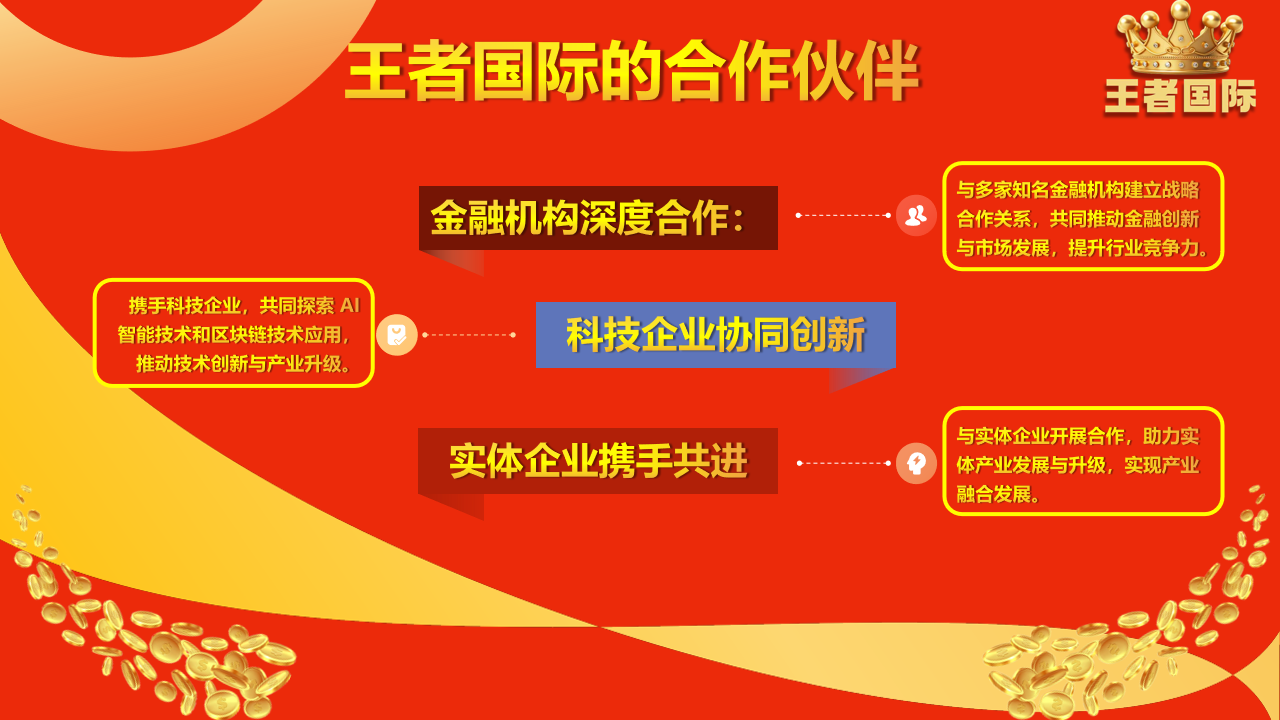 王者国际的合作伙伴

王者国际

金融机构深度合作：

与多家知名金融机构建立战略合作关系，共同推动金融创新与市场发展，提升行业竞争力。

携手科技企业，共同探索 AI 智能技术和区块链技术应用，推动技术创新与产业升级。

科技企业协同创新

实体企业携手共进

与实体企业开展合作，助力实体产业发展与升级，实现产业融合发展。